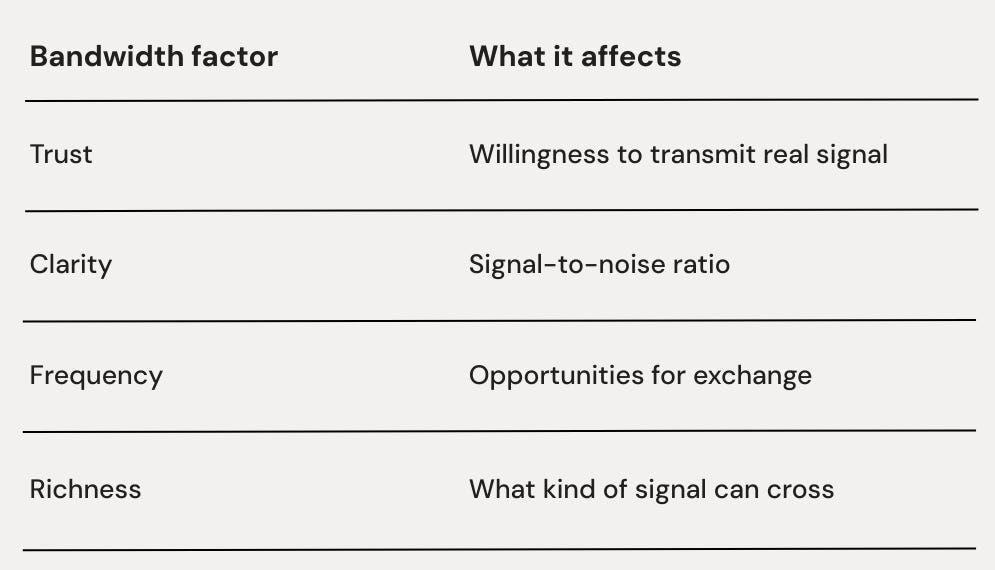 | Bandwidth factor | What it affects |
|---|---|
| Trust | Willingness to transmit real signal |
| Clarity | Signal-to-noise ratio |
| Frequency | Opportunities for exchange |
| Richness | What kind of signal can cross |